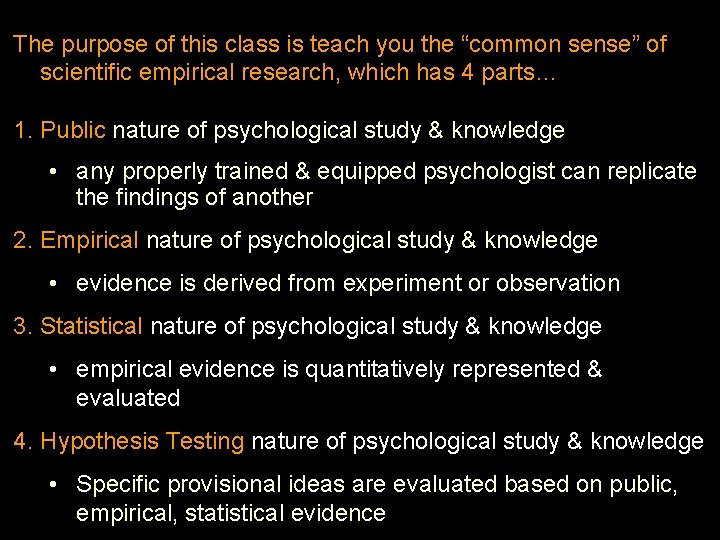 The purpose of this class is teach you the “common sense” of scientific empirical research, which has 4 parts…

1. Public nature of psychological study & knowledge

• any properly trained & equipped psychologist can replicate the findings of another

2. Empirical nature of psychological study & knowledge

• evidence is derived from experiment or observation

3. Statistical nature of psychological study & knowledge

• empirical evidence is quantitatively represented & evaluated

4. Hypothesis Testing nature of psychological study & knowledge

• Specific provisional ideas are evaluated based on public, empirical, statistical evidence